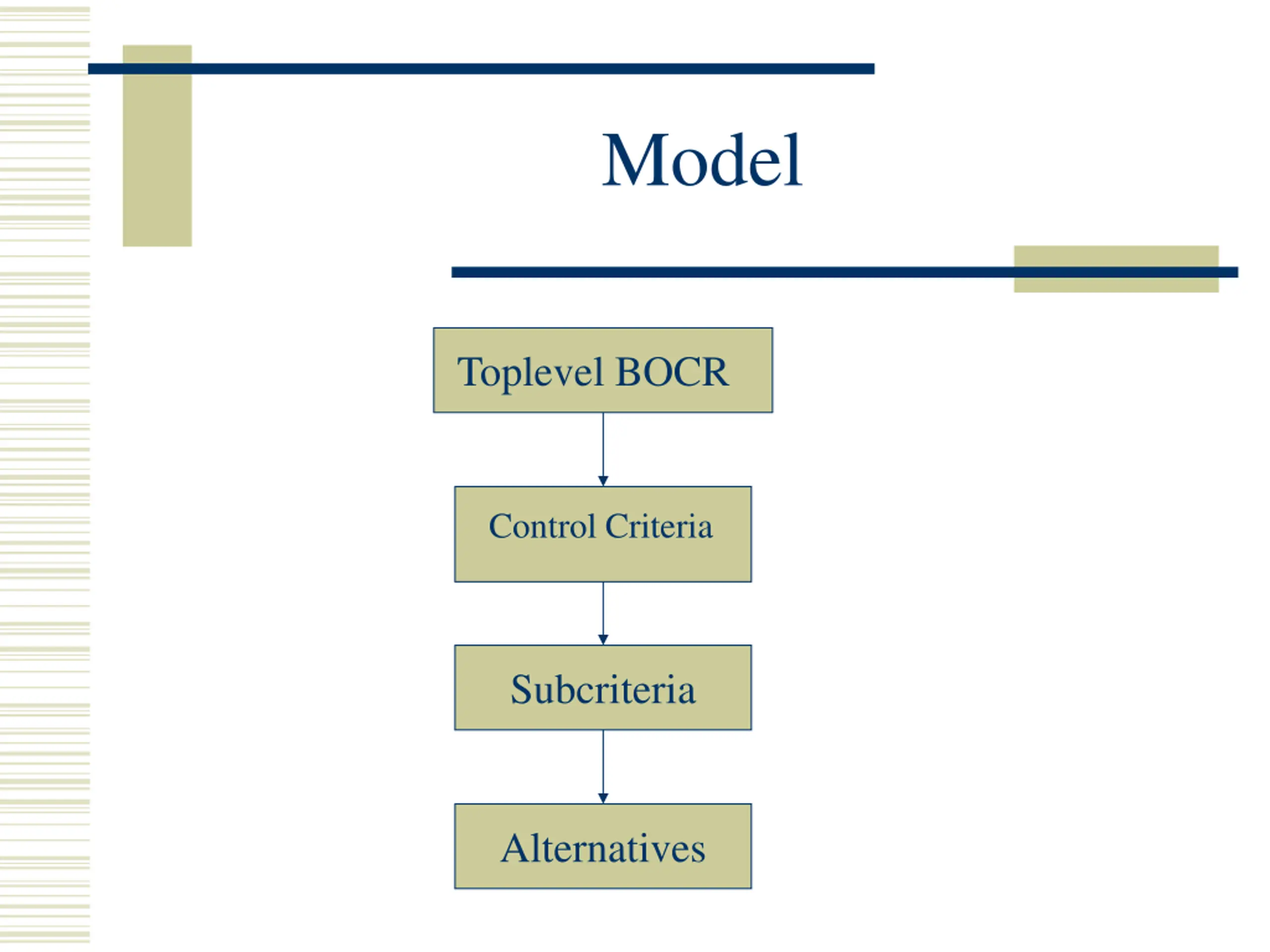 Model

Toplevel BOCR

Control Criteria

Subcriteria

Alternatives